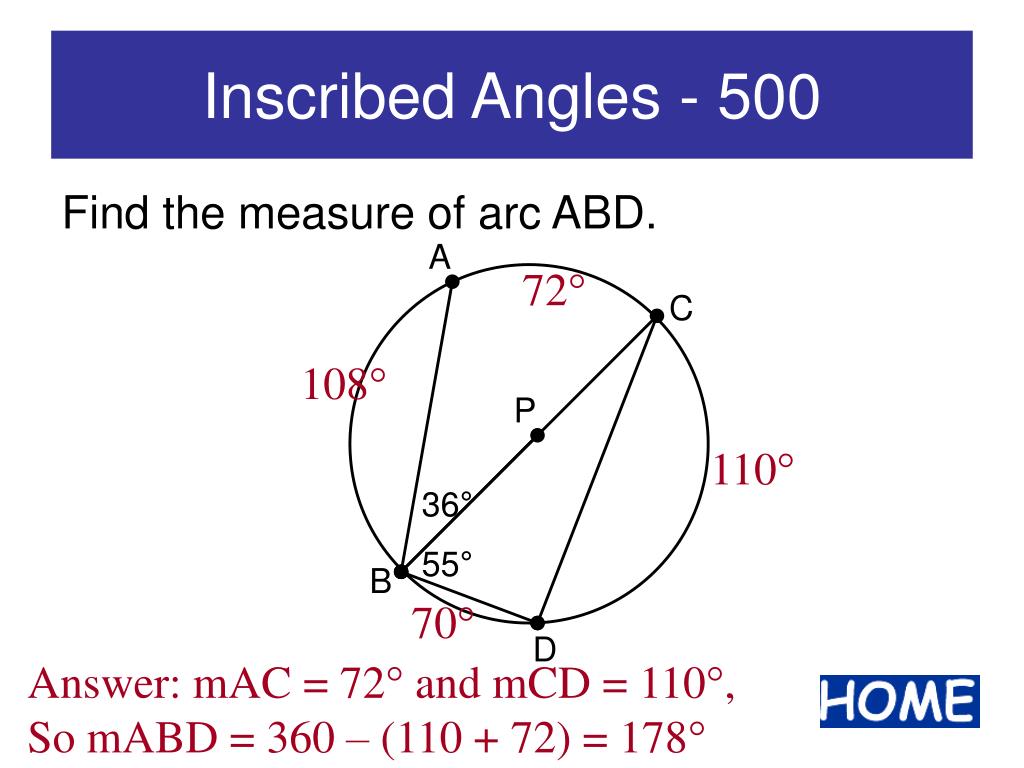 Inscribed Angles - 500

Find the measure of arc ABD.

A
72°
C
108°
P
110°
36°
55°
B
70°
D

Answer: mAC = 72° and mCD = 110°,
So mABD = 360 – (110 + 72) = 178°

HOME